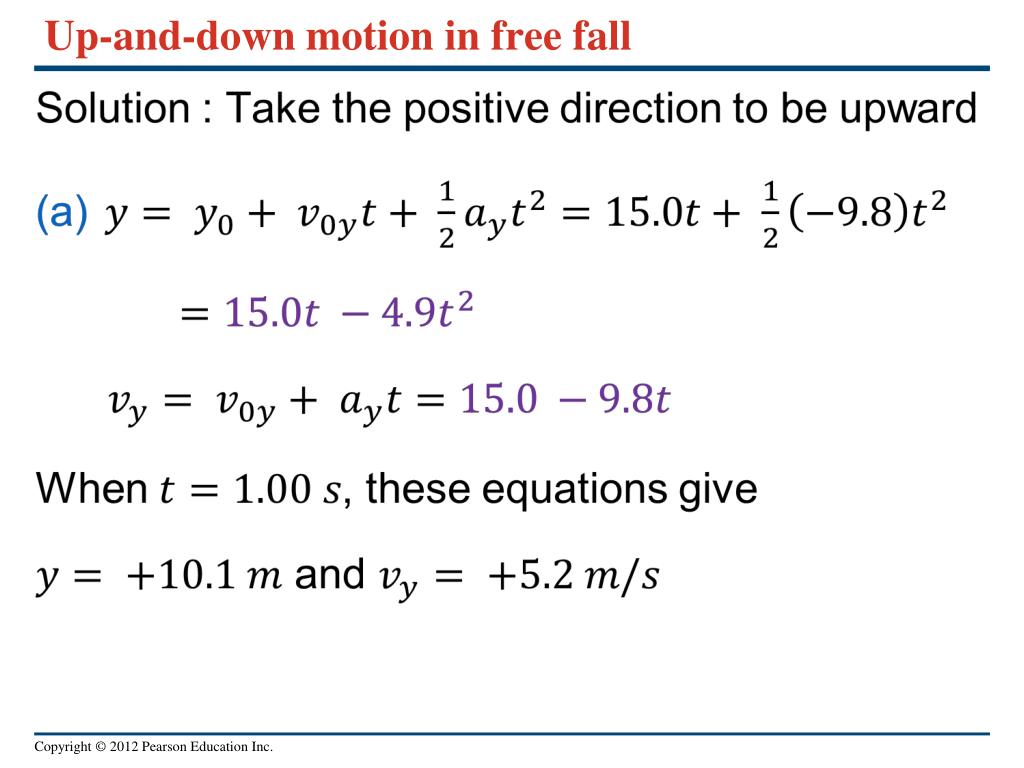 Up-and-down motion in free fall

Solution : Take the positive direction to be upward

(a) $y = y_0 + v_{0y}t + \frac{1}{2}a_y t^2 = 15.0t + \frac{1}{2}(-9.8)t^2$

$= 15.0t - 4.9t^2$

$v_y = v_{0y} + a_y t = 15.0 - 9.8t$

When $t = 1.00\ s$, these equations give

$y = +10.1\ m$ and $v_y = +5.2\ m/s$

Copyright © 2012 Pearson Education Inc.